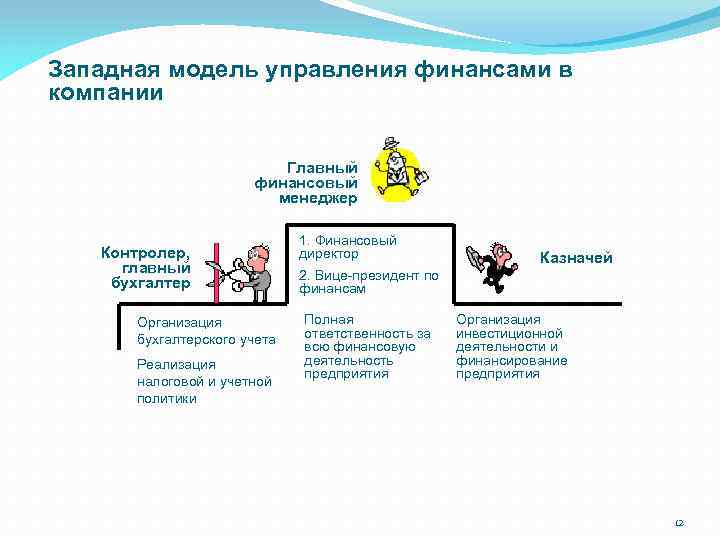 Западная модель управления финансами в компании

Главный финансовый менеджер

Контролер, главный бухгалтер

1. Финансовый директор

2. Вице-президент по финансам

Казначей

Организация бухгалтерского учета

Реализация налоговой и учетной политики

Полная ответственность за всю финансовую деятельность предприятия

Организация инвестиционной деятельности и финансирование предприятия

12